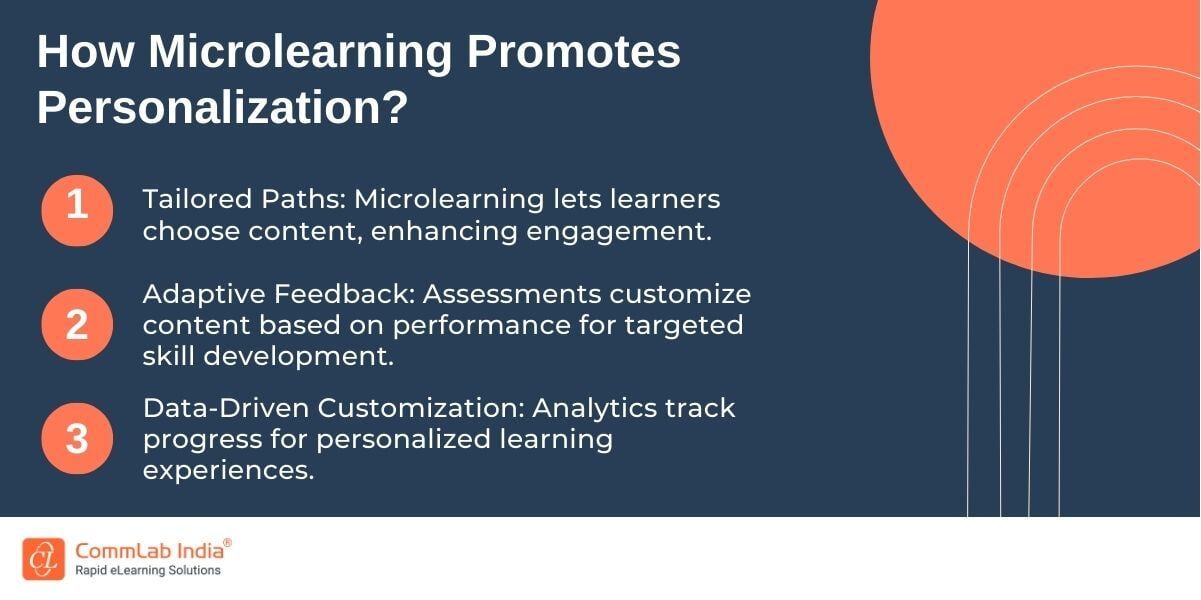 How Microlearning Promotes Personalization?

1

Tailored Paths: Microlearning lets learners choose content, enhancing engagement.

2

Adaptive Feedback: Assessments customize content based on performance for targeted skill development.

3

Data-Driven Customization: Analytics track progress for personalized learning experiences.

CL CommLab India®
Rapid eLearning Solutions